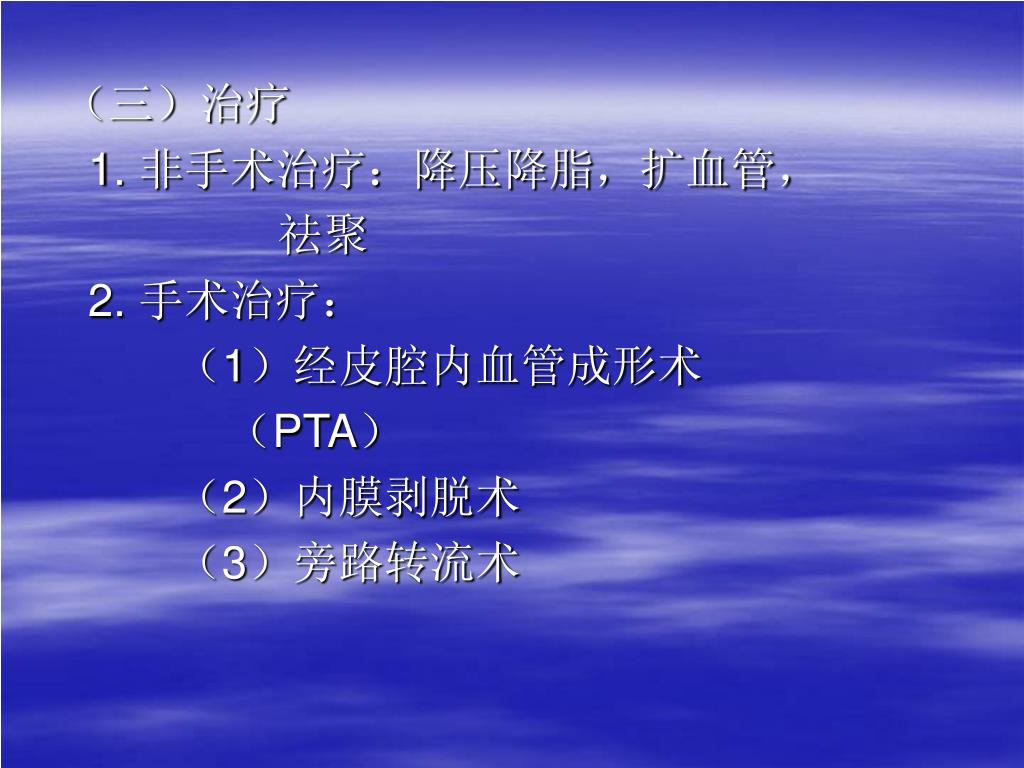 （三）治疗

1. 非手术治疗：降压降脂，扩血管，祛聚

2. 手术治疗：

（1）经皮腔内血管成形术（PTA）

（2）内膜剥脱术

（3）旁路转流术